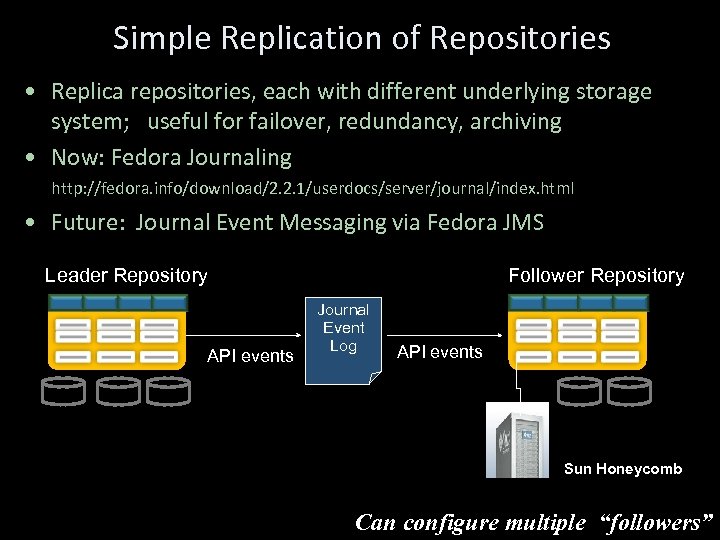 Simple Replication of Repositories

• Replica repositories, each with different underlying storage system; useful for failover, redundancy, archiving

• Now: Fedora Journaling
http://fedora.info/download/2.2.1/userdocs/server/journal/index.html

• Future: Journal Event Messaging via Fedora JMS

Leader Repository

API events

Journal Event Log

API events

Follower Repository

Sun Honeycomb

Can configure multiple "followers"